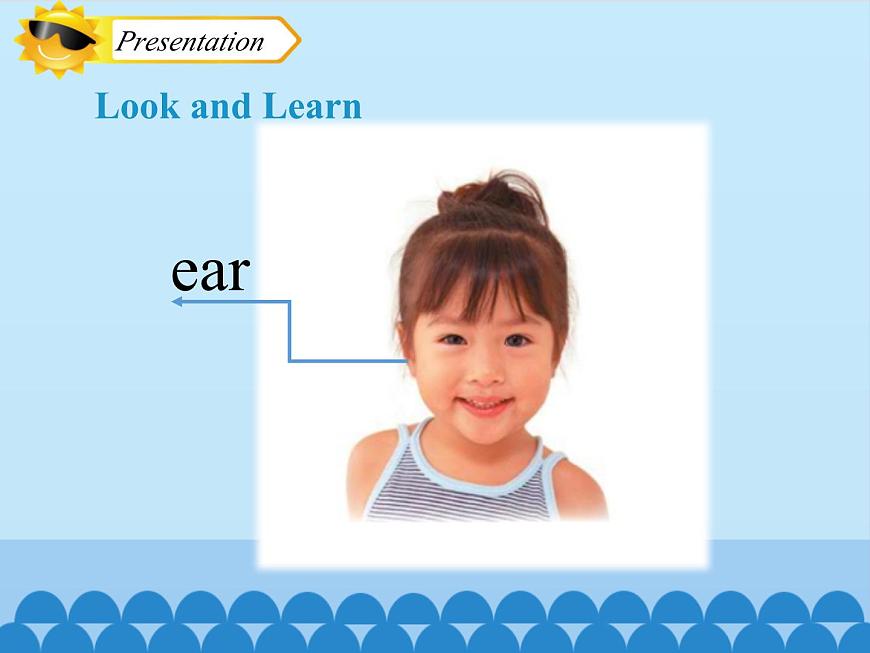 Presentation

Look and Learn

ear